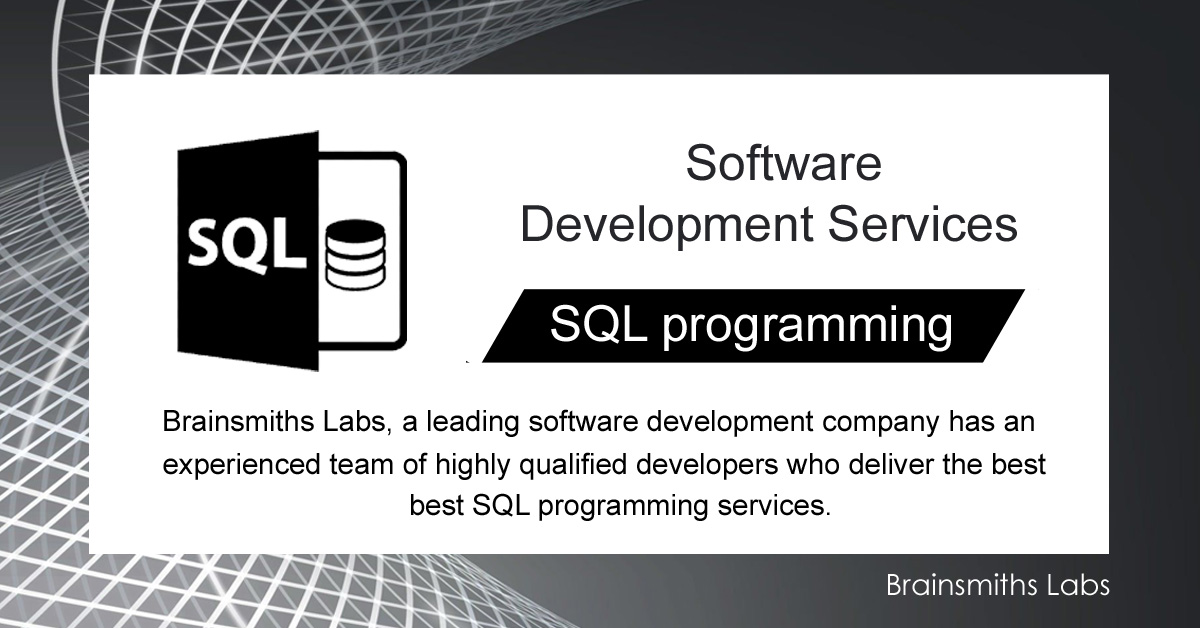 SQL

Software Development Services

SQL programming

Brainsmiths Labs, a leading software development company has an experienced team of highly qualified developers who deliver the best best SQL programming services.

Brainsmiths Labs